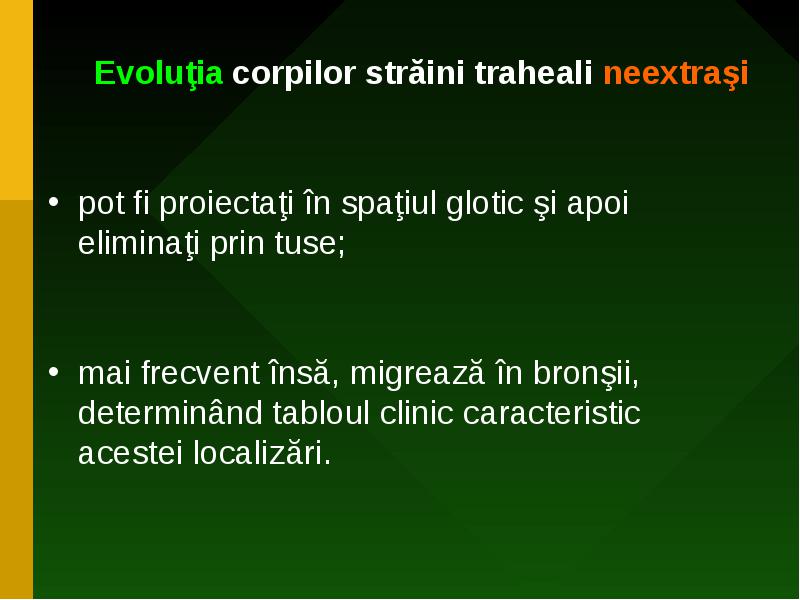 Evoluţia corpilor străini traheali neextraşi

• pot fi proiectaţi în spaţiul glotic şi apoi eliminaţi prin tuse;

• mai frecvent însă, migrează în bronşii, determinând tabloul clinic caracteristic acestei localizări.